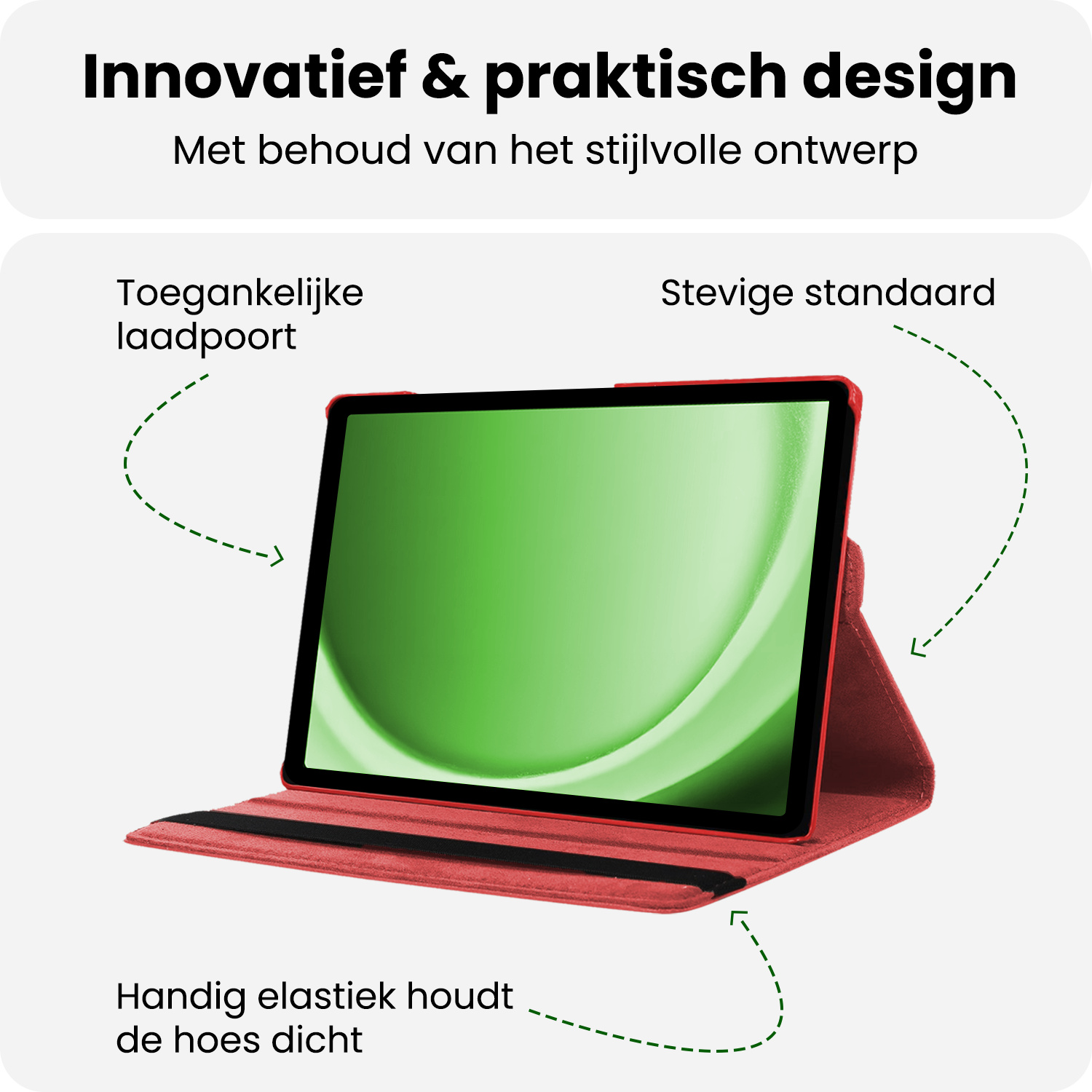 Innovatief & praktisch design

Met behoud van het stijlvolle ontwerp

Toegankelijke laadpoort

Stevige standaard

Handig elastiek houdt de hoes dicht